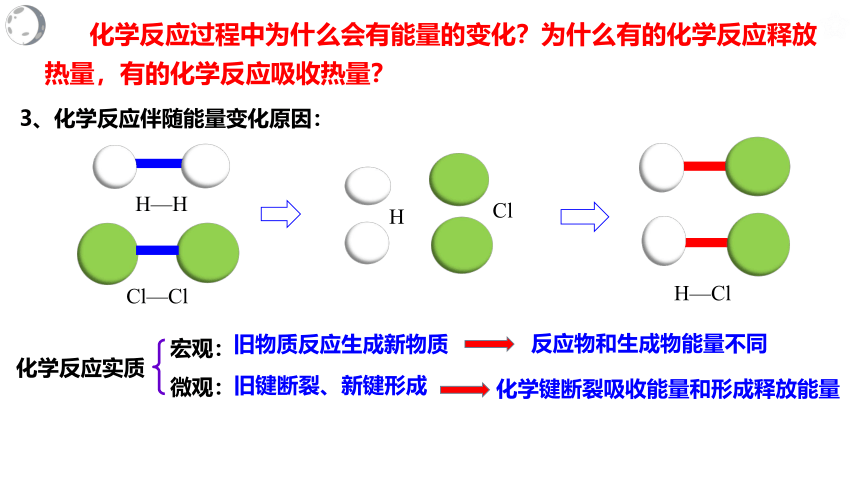 化学反应过程中为什么会有能量的变化？为什么有的化学反应释放热量，有的化学反应吸收热量？

3、化学反应伴随能量变化原因：

H—H

Cl—Cl

H

Cl

H—Cl

化学反应实质

宏观：旧物质反应生成新物质

反应物和生成物能量不同

微观：旧键断裂、新键形成

化学键断裂吸收能量和形成释放能量